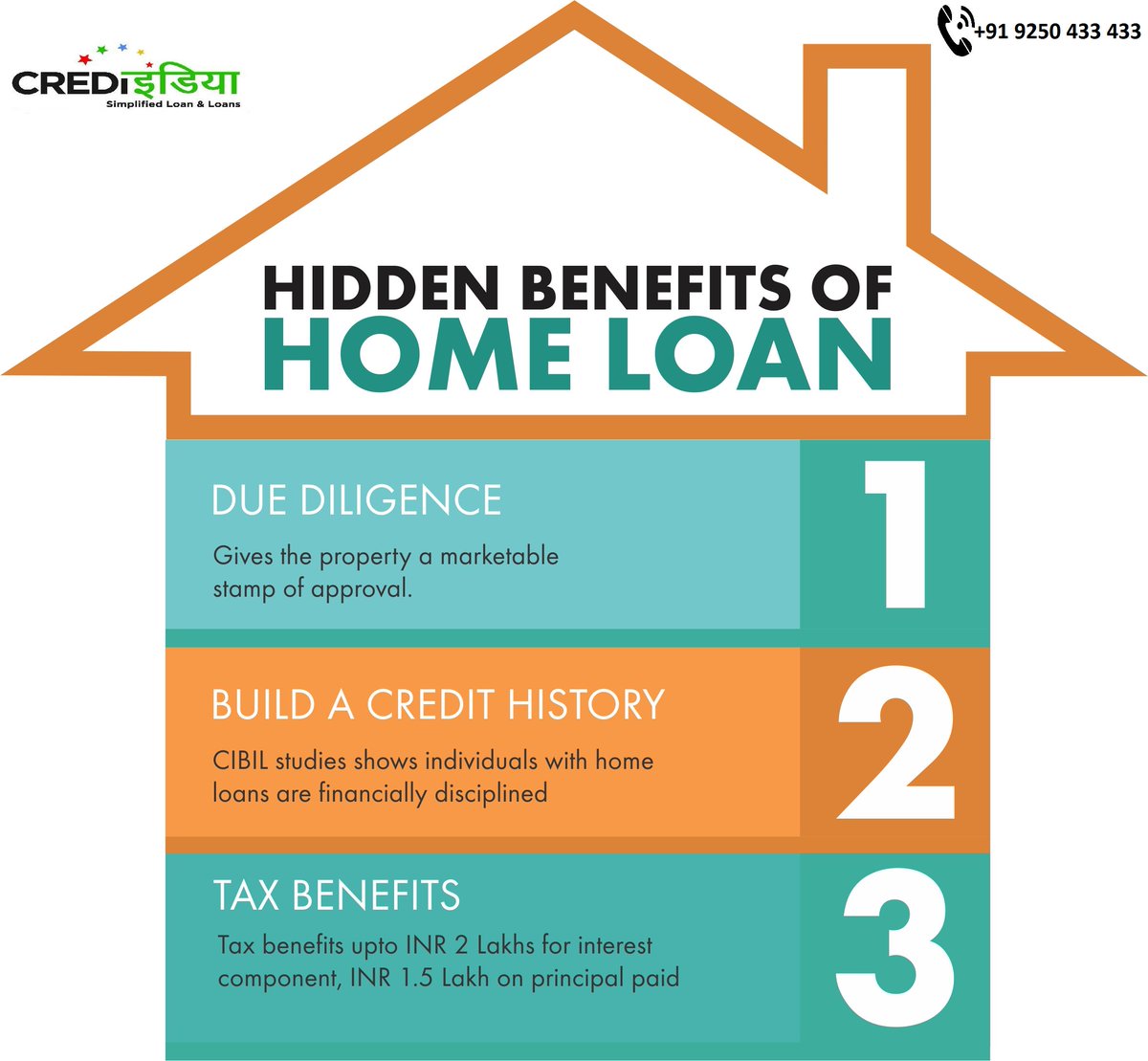 CREDIइंडिया
Simplified Loan & Loans

+91 9250 433 433

HIDDEN BENEFITS OF
HOME LOAN

DUE DILIGENCE
Gives the property a marketable stamp of approval.

1

BUILD A CREDIT HISTORY
CIBIL studies shows individuals with home loans are financially disciplined

2

TAX BENEFITS
Tax benefits upto INR 2 Lakhs for interest component, INR 1.5 Lakh on principal paid

3